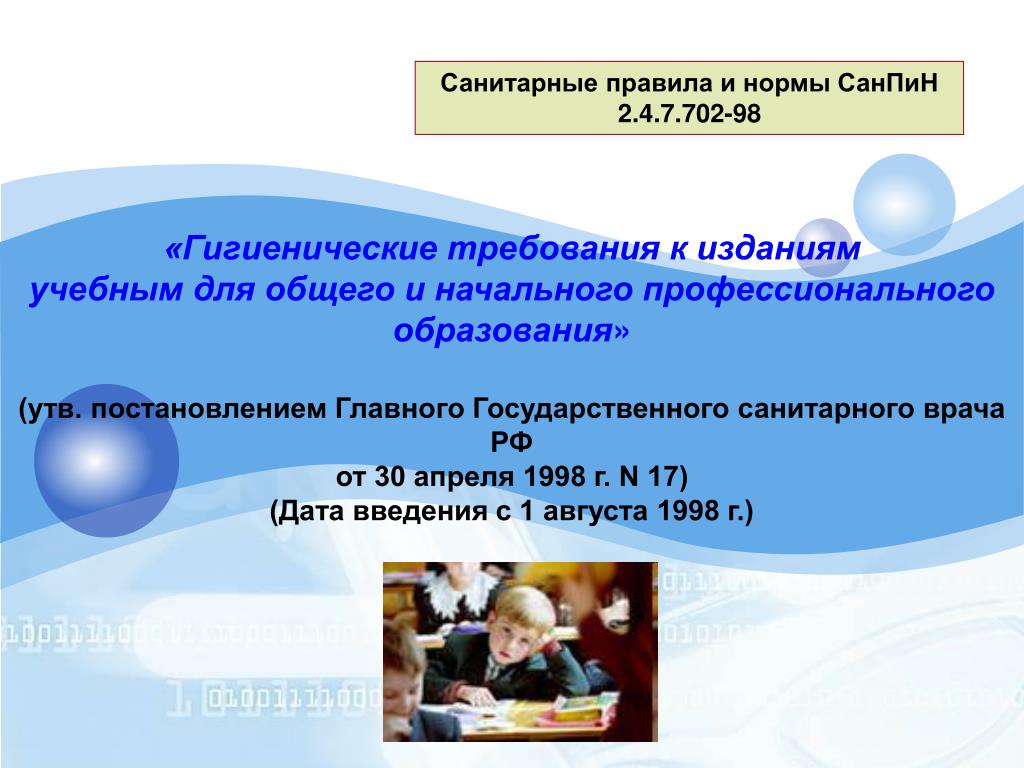 Санитарные правила и нормы СанПиН 2.4.7.702-98

«Гигиенические требования к изданиям учебным для общего и начального профессионального образования»

(утв. постановлением Главного Государственного санитарного врача РФ
от 30 апреля 1998 г. N 17)
(Дата введения с 1 августа 1998 г.)